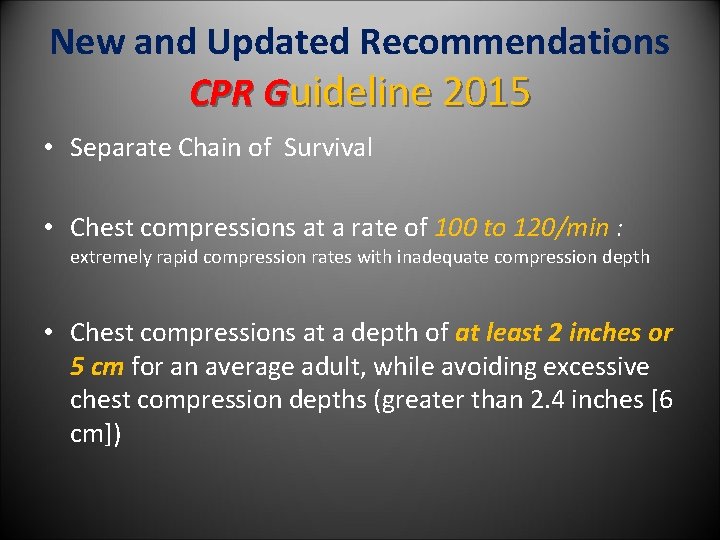 New and Updated Recommendations
CPR Guideline 2015

• Separate Chain of Survival

• Chest compressions at a rate of 100 to 120/min : extremely rapid compression rates with inadequate compression depth

• Chest compressions at a depth of at least 2 inches or 5 cm for an average adult, while avoiding excessive chest compression depths (greater than 2.4 inches [6 cm])